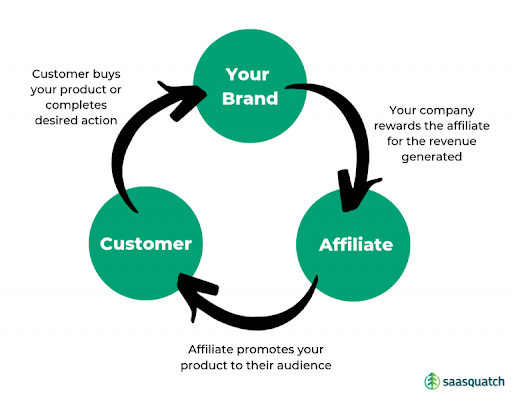 Customer buys your product or completes desired action

Your Brand

Your company rewards the affiliate for the revenue generated

Customer

Affiliate

Affiliate promotes your product to their audience

saasquatch